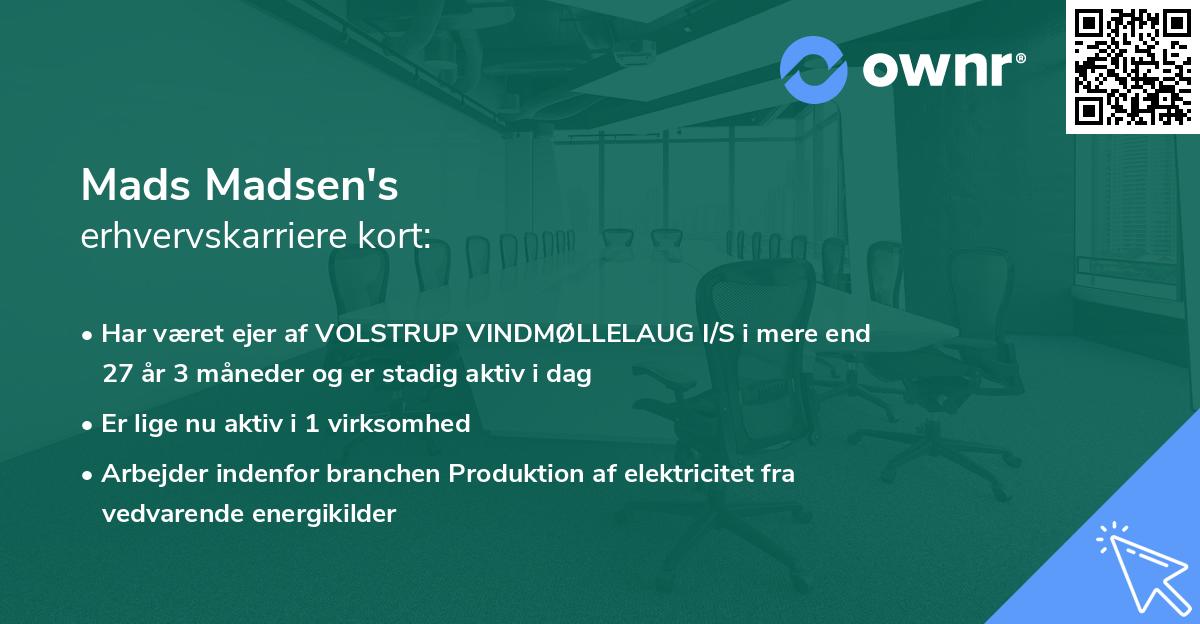 ownr®

Mads Madsen's
erhvervskarriere kort:

• Har været ejer af VOLSTRUP VINDMØLLELAUG I/S i mere end 27 år 3 måneder og er stadig aktiv i dag

• Er lige nu aktiv i 1 virksomhed

• Arbejder indenfor branchen Produktion af elektricitet fra vedvarende energikilder